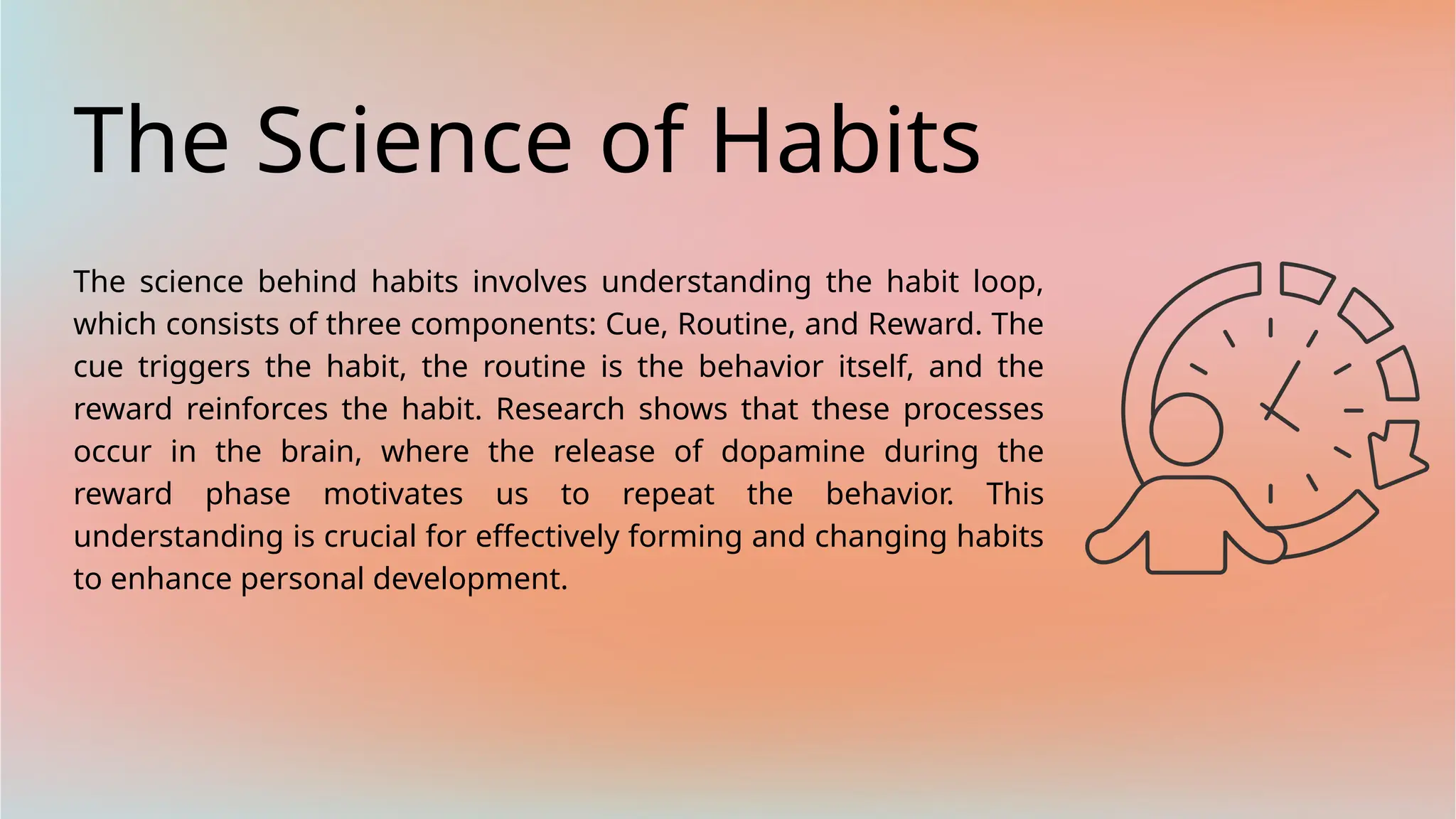 The Science of Habits

The science behind habits involves understanding the habit loop, which consists of three components: Cue, Routine, and Reward. The cue triggers the habit, the routine is the behavior itself, and the reward reinforces the habit. Research shows that these processes occur in the brain, where the release of dopamine during the reward phase motivates us to repeat the behavior. This understanding is crucial for effectively forming and changing habits to enhance personal development.